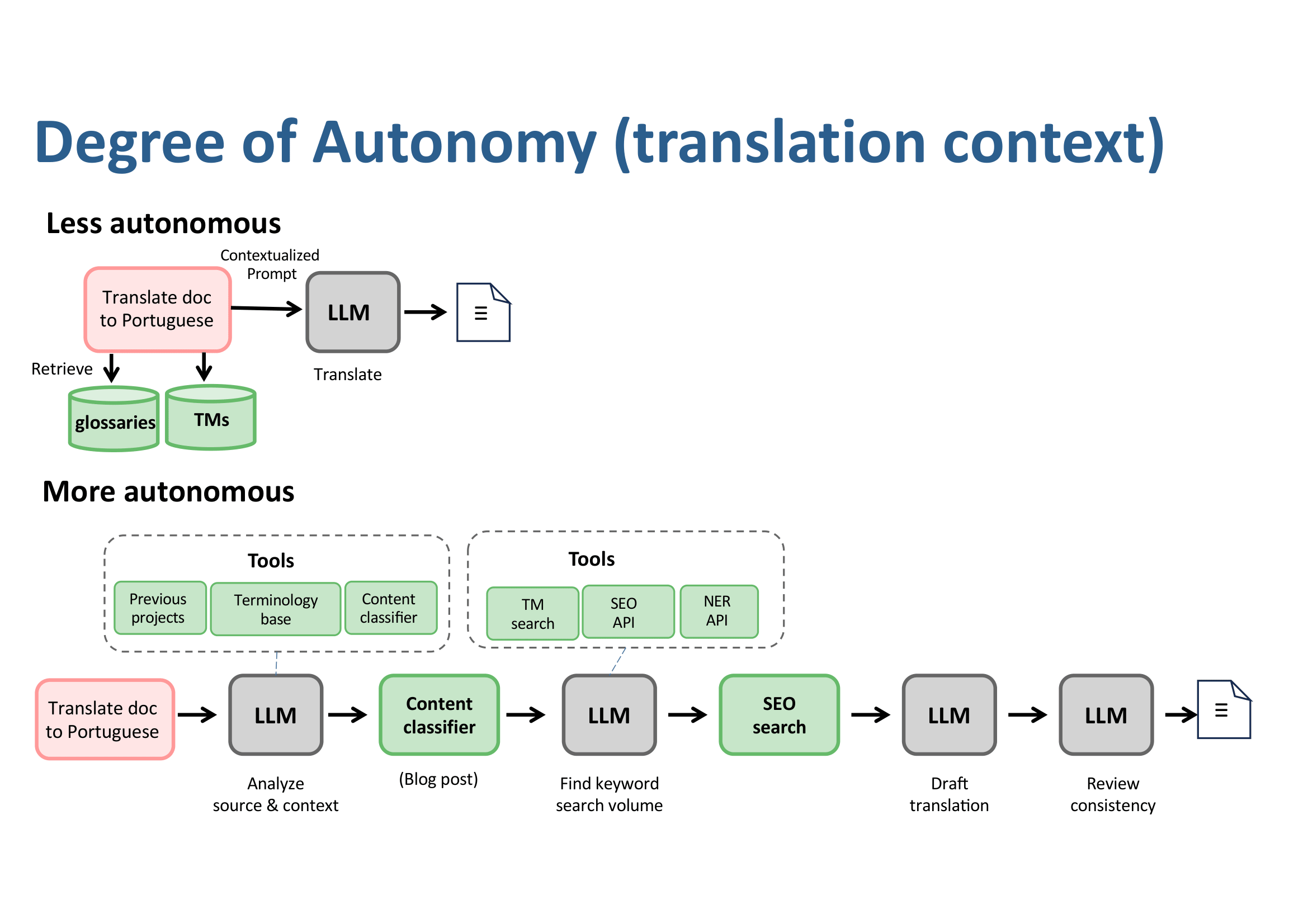 Degree of Autonomy (translation context)

Less autonomous

Contextualized Prompt

Translate doc to Portuguese

LLM

Translate

Retrieve

glossaries

TMs

More autonomous

Tools

Previous projects

Terminology base

Content classifier

Tools

TM search

SEO API

NER API

Translate doc to Portuguese

LLM

Analyze source & context

Content classifier

(Blog post)

LLM

Find keyword search volume

SEO search

LLM

Draft translation

LLM

Review consistency